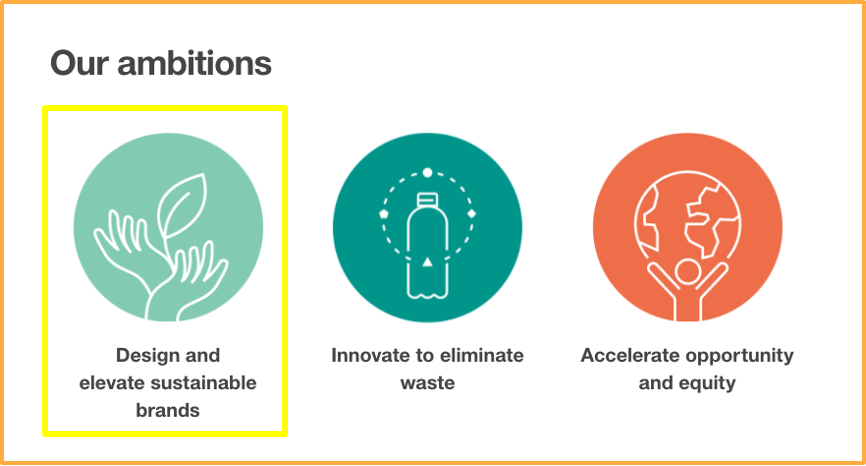 Our ambitions

Design and elevate sustainable brands

Innovate to eliminate waste

Accelerate opportunity and equity